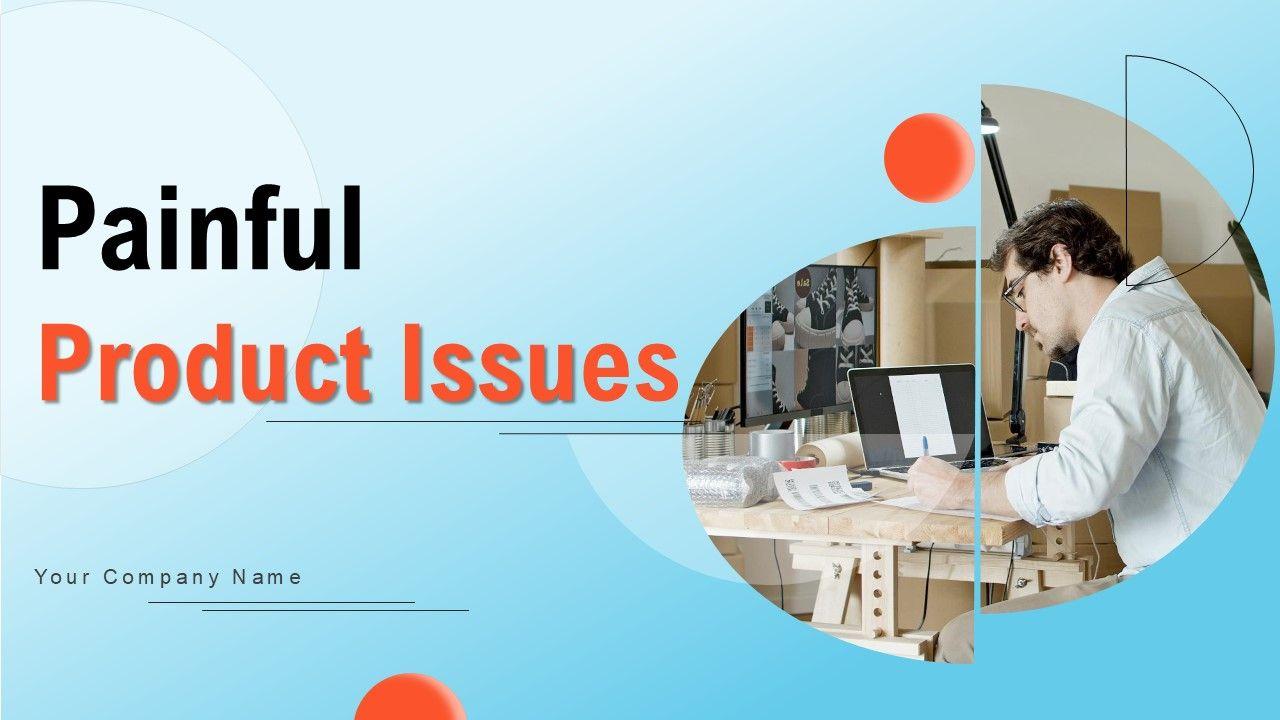 Painful
Product Issues

Your Company Name